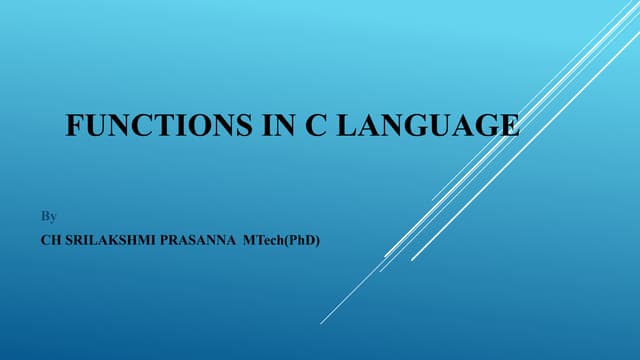 FUNCTIONS IN C LANGUAGE

By

CH SRILAKSHMI PRASANNA MTech(PhD)